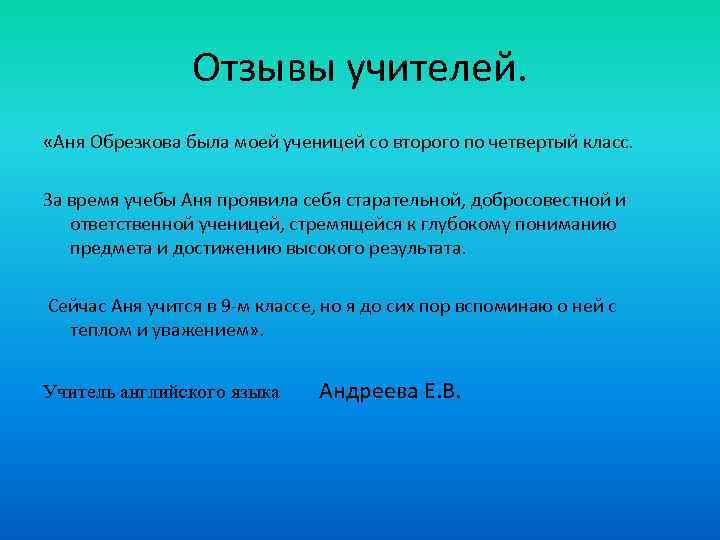 Отзывы учителей.

«Аня Обрезкова была моей ученицей со второго по четвертый класс.

За время учебы Аня проявила себя старательной, добросовестной и ответственной ученицей, стремящейся к глубокому пониманию предмета и достижению высокого результата.

Сейчас Аня учится в 9-м классе, но я до сих пор вспоминаю о ней с теплом и уважением».

Учитель английского языка Андреева Е.В.